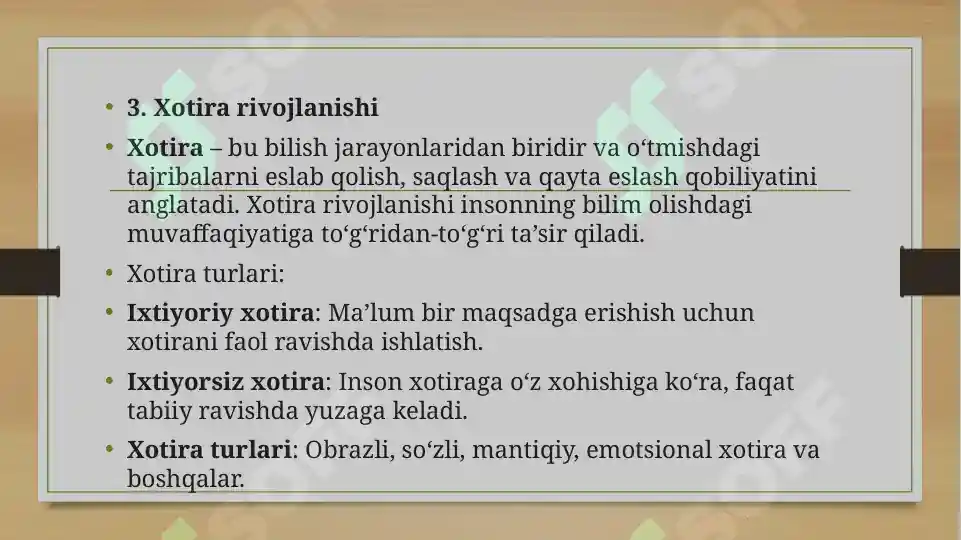 • 3. Xotira rivojlanishi

• Xotira – bu bilish jarayonlaridan biridir va o‘tmishdagi tajribalarni eslab qolish, saqlash va qayta eslash qobiliyatini anglatadi. Xotira rivojlanishi insonning bilim olishdagi muvaffaqiyatiga to‘g‘ridan-to‘g‘ri ta’sir qiladi.

• Xotira turlari:

• Ixtiyoriy xotira: Ma’lum bir maqsadga erishish uchun xotirani faol ravishda ishlatish.

• Ixtiyorsiz xotira: Inson xotiraga o‘z xohishiga ko‘ra, faqat tabiiy ravishda yuzaga keladi.

• Xotira turlari: Obrazli, so‘zli, mantiqiy, emotsional xotira va boshqalar.